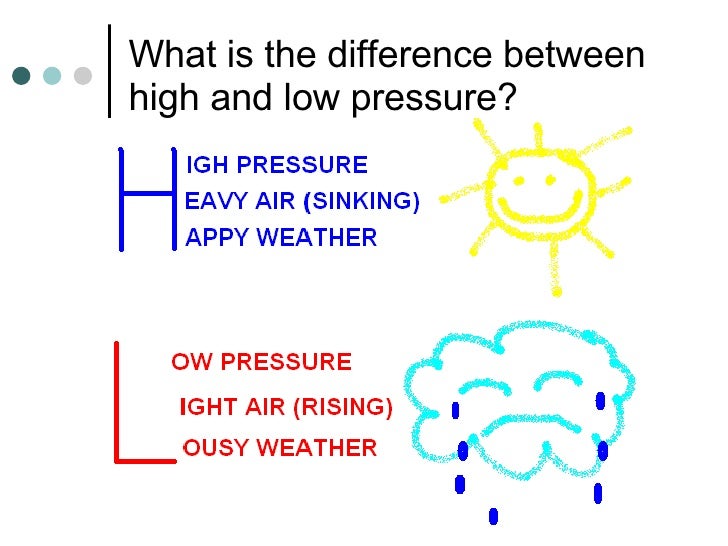 What is the difference between high and low pressure?

H

IGH PRESSURE
EAVY AIR (SINKING)
APPY WEATHER

L

OW PRESSURE
IGHT AIR (RISING)
OUSY WEATHER